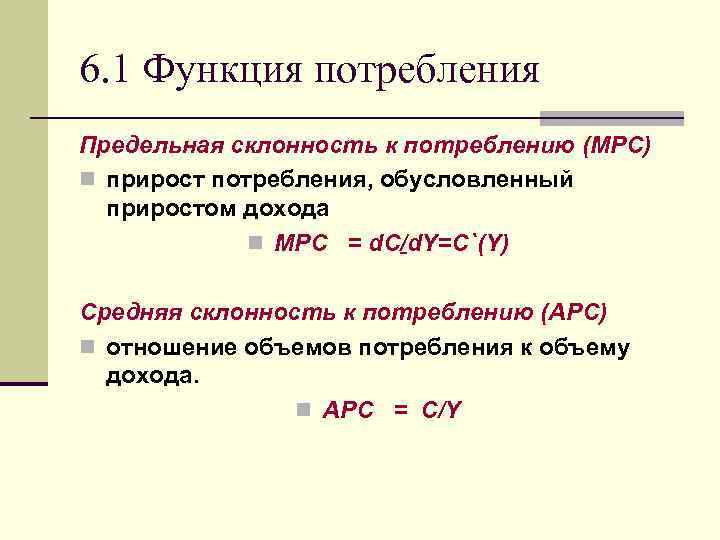 6.1 Функция потребления

Предельная склонность к потреблению (MPC)

прирост потребления, обусловленный приростом дохода

MPC = dC/dY=C`(Y)

Средняя склонность к потреблению (APC)

отношение объемов потребления к объему дохода.

APC = C/Y